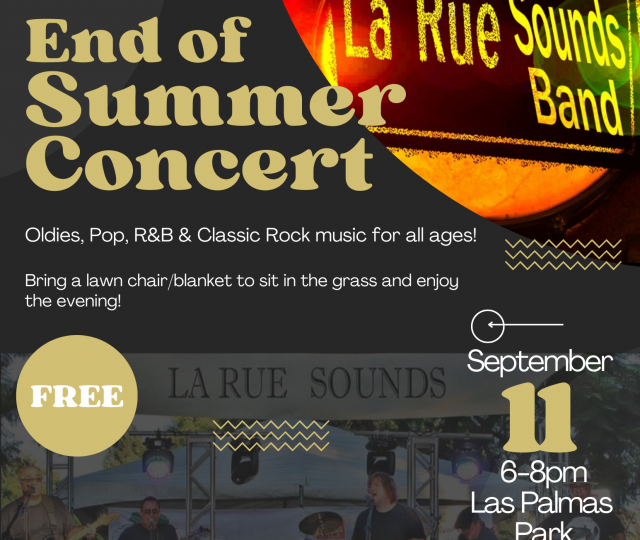 End of Summer Concert

La Rue Sounds Band

Oldies, Pop, R&B & Classic Rock music for all ages!

Bring a lawn chair/blanket to sit in the grass and enjoy the evening!

FREE

LA RUE SOUNDS

September
11
6-8pm
Las Palmas
Park